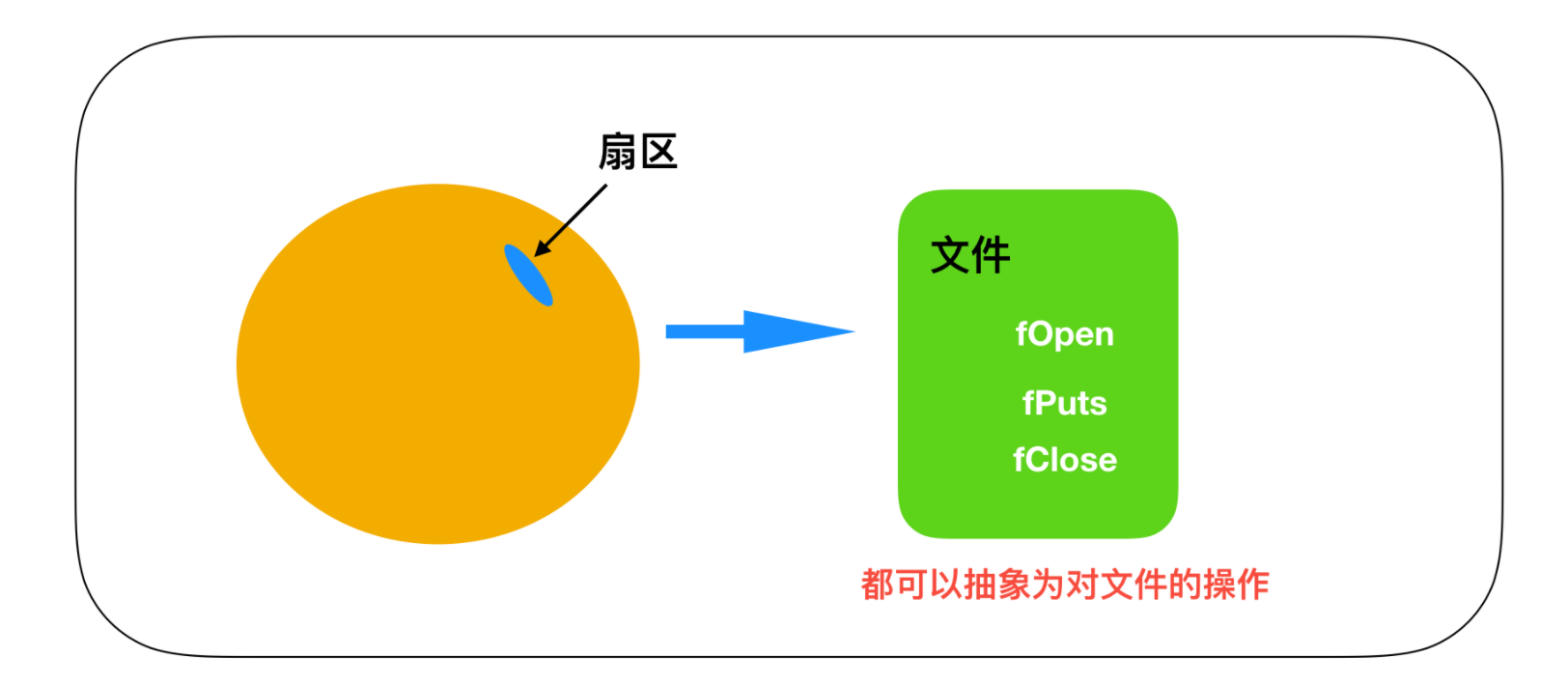 扇区

文件

fOpen

fPuts

fClose

都可以抽象为对文件的操作